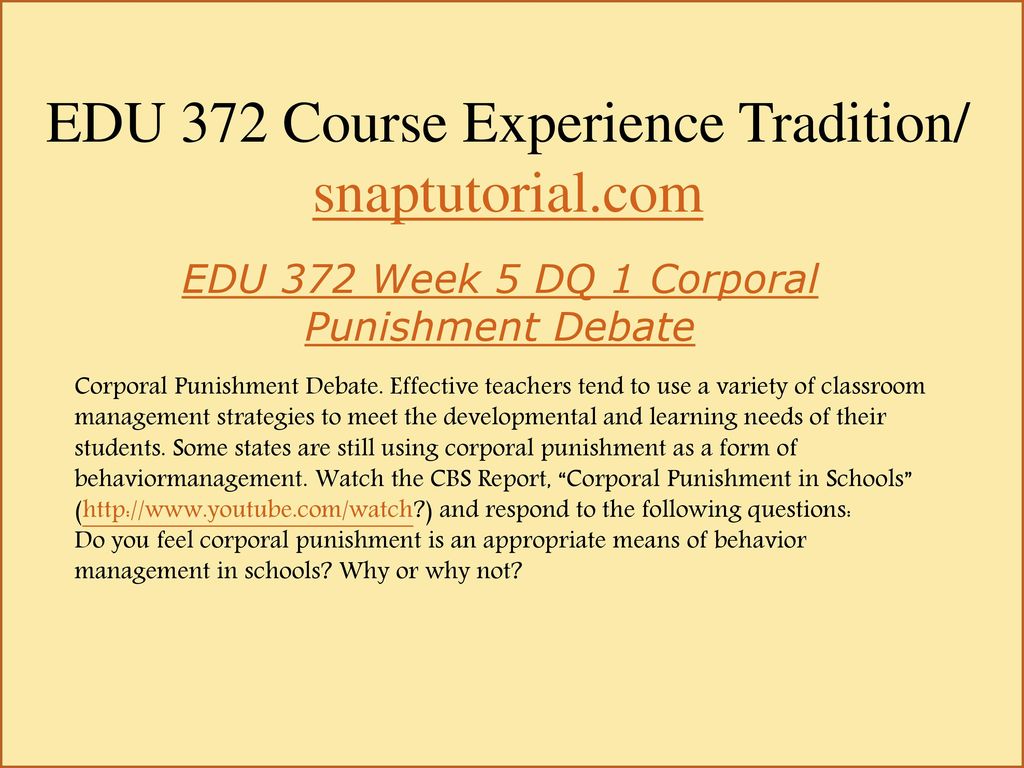 EDU 372 Course Experience Tradition/ snaptutorial.com

EDU 372 Week 5 DQ 1 Corporal Punishment Debate

Corporal Punishment Debate. Effective teachers tend to use a variety of classroom management strategies to meet the developmental and learning needs of their students. Some states are still using corporal punishment as a form of behaviormanagement. Watch the CBS Report, “Corporal Punishment in Schools” (http://www.youtube.com/watch?) and respond to the following questions:
Do you feel corporal punishment is an appropriate means of behavior management in schools? Why or why not?